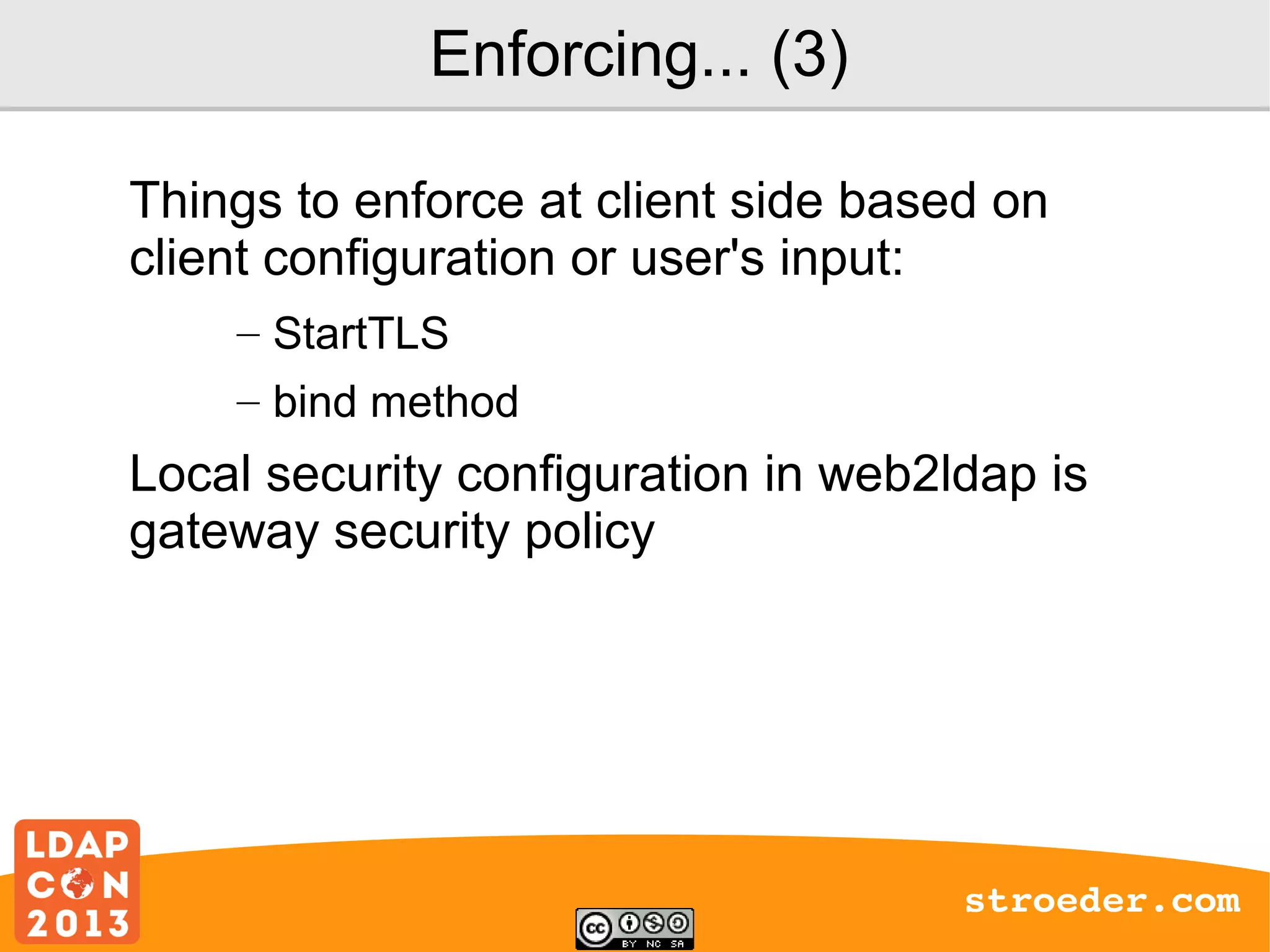 Enforcing... (3)

Things to enforce at client side based on client configuration or user's input:

– StartTLS

– bind method

Local security configuration in web2ldap is gateway security policy

LDAP CON 2013

cc BY NC SA

stroeder.com